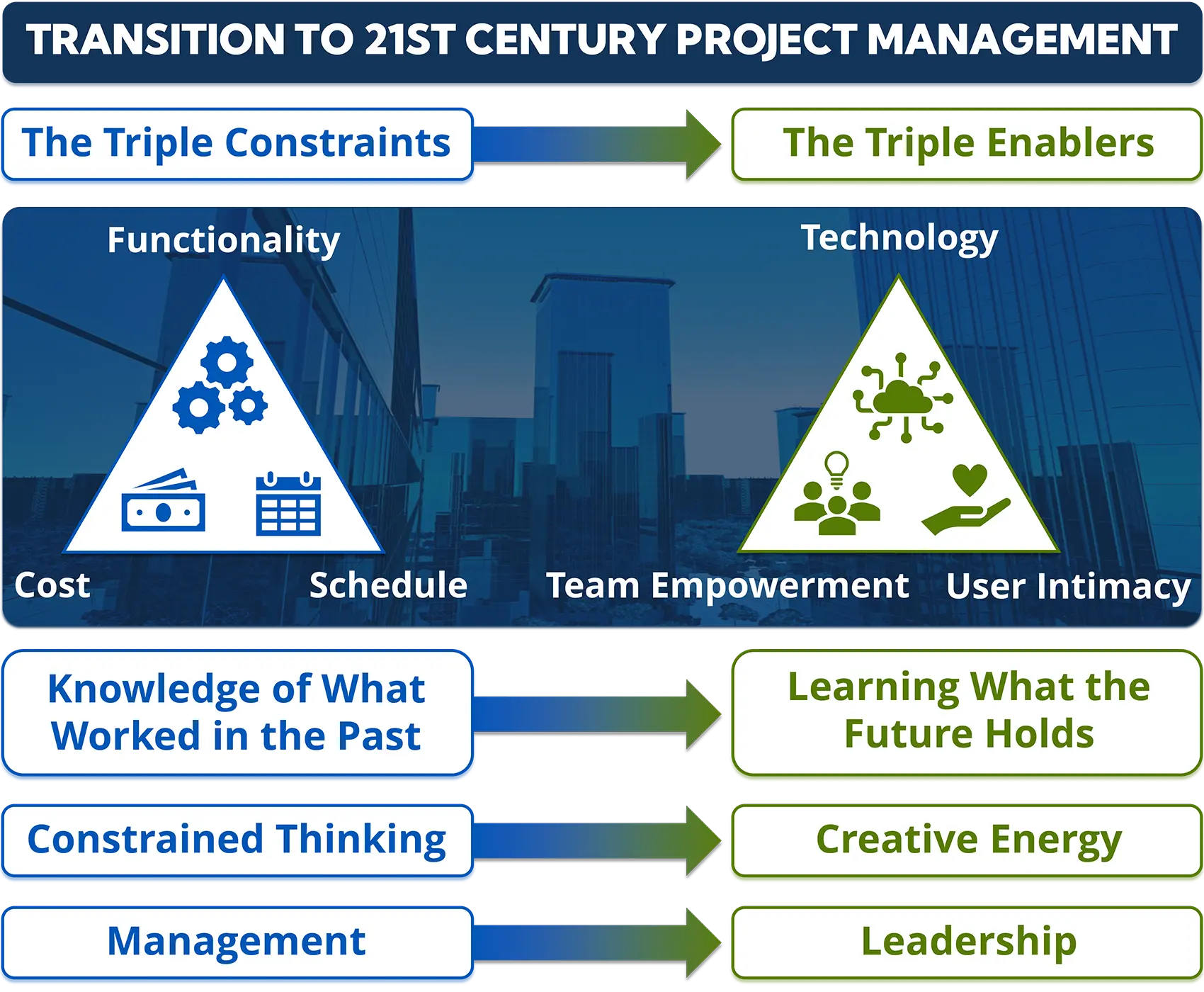 TRANSITION TO 21ST CENTURY PROJECT MANAGEMENT

The Triple Constraints

The Triple Enablers

Functionality

Cost

Schedule

Technology

Team Empowerment

User Intimacy

Knowledge of What Worked in the Past

Learning What the Future Holds

Constrained Thinking

Creative Energy

Management

Leadership